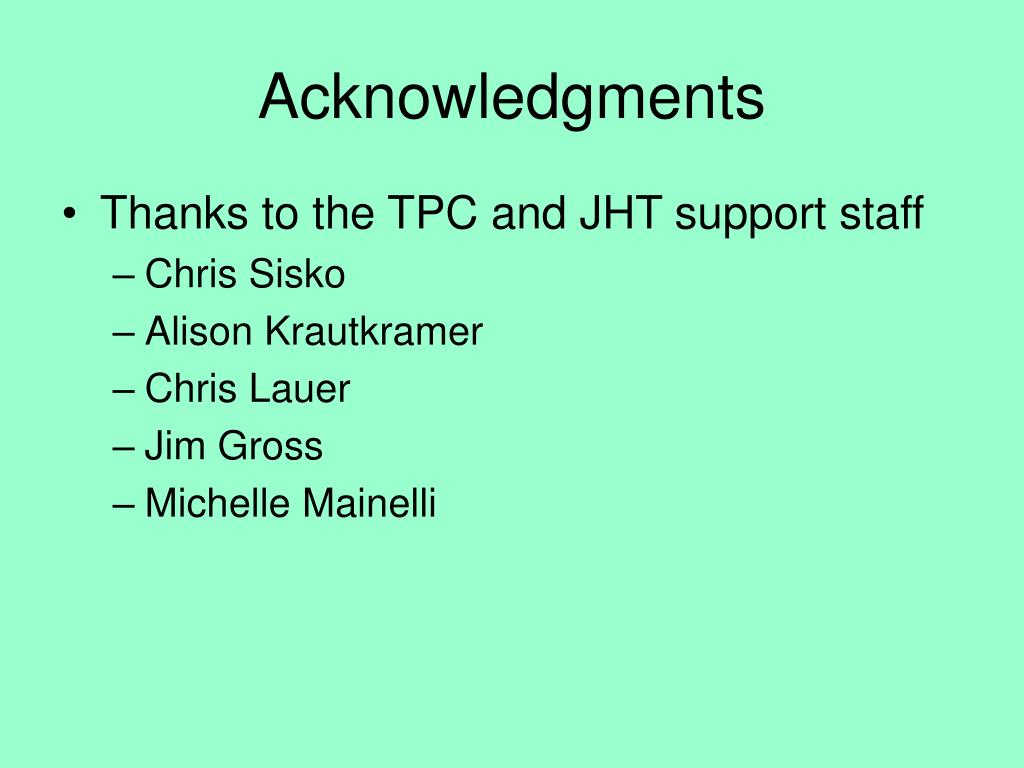 Acknowledgments

• Thanks to the TPC and JHT support staff
– Chris Sisko
– Alison Krautkramer
– Chris Lauer
– Jim Gross
– Michelle Mainelli